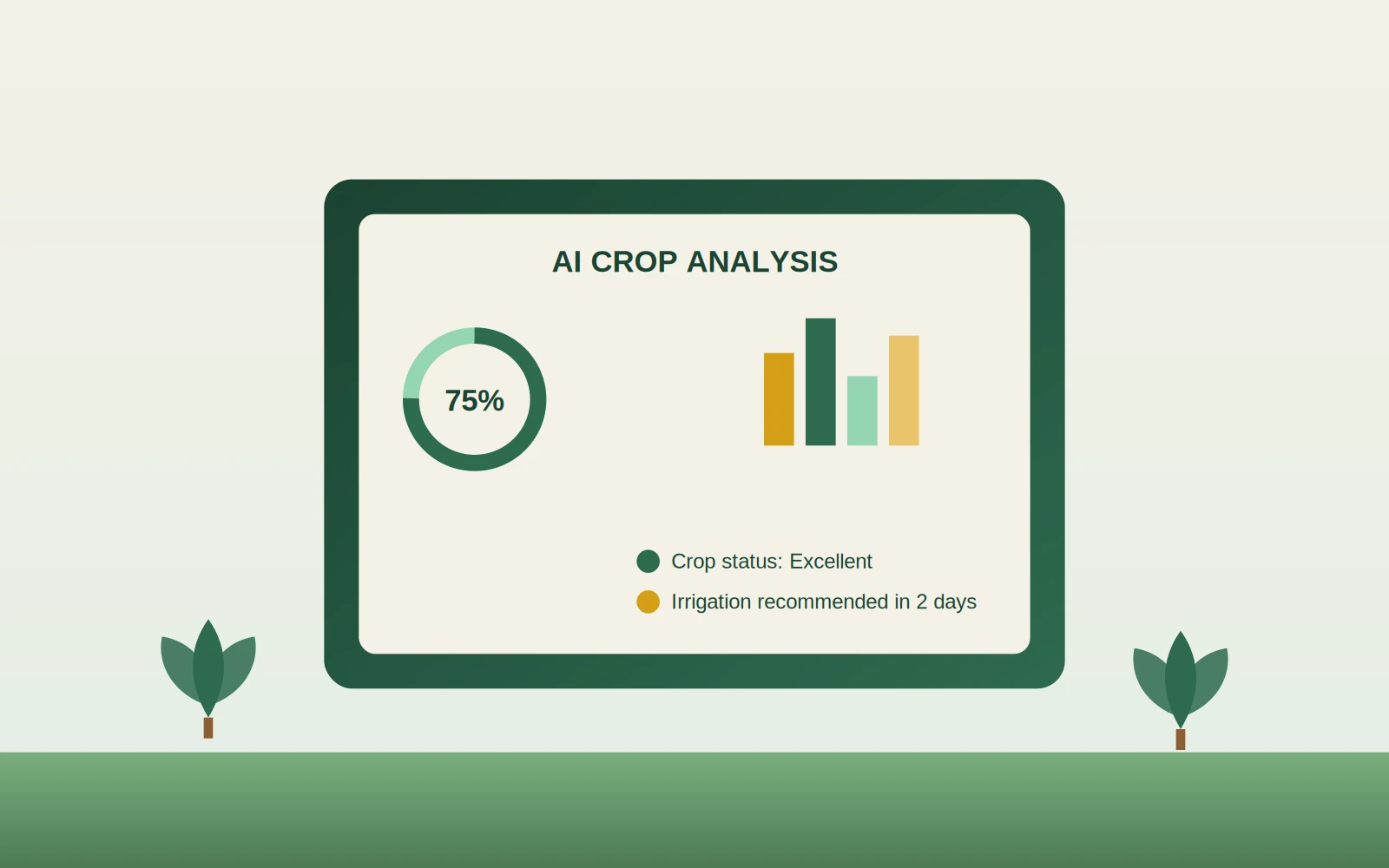 AI CROP ANALYSIS

75%

Crop status: Excellent

Irrigation recommended in 2 days